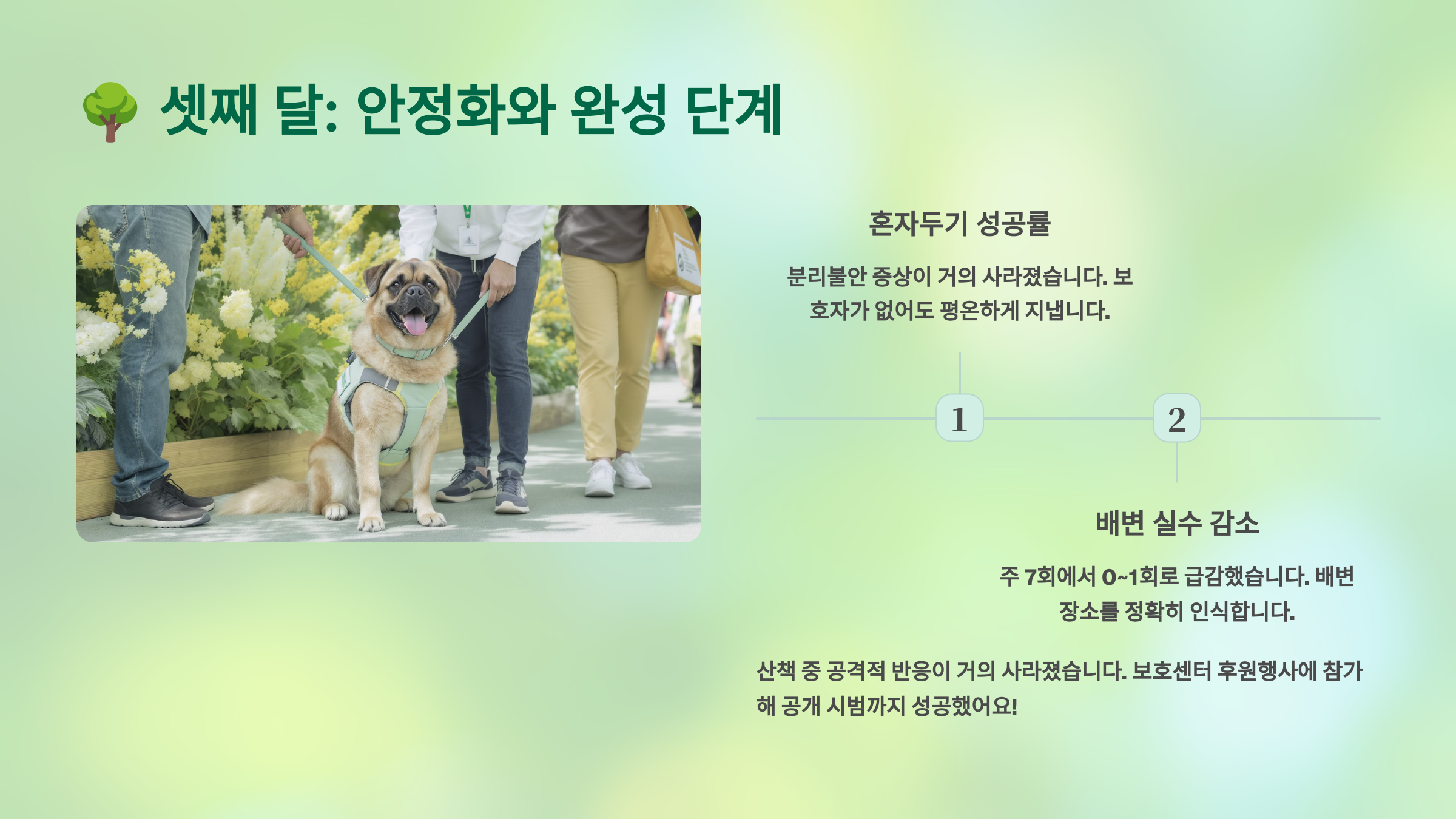 🌳 셋째 달: 안정화와 완성 단계

혼자두기 성공률

분리불안 증상이 거의 사라졌습니다. 보호자가 없어도 평온하게 지냅니다.

1

2

배변 실수 감소

주 7회에서 0~1회로 급감했습니다. 배변 장소를 정확히 인식합니다.

산책 중 공격적 반응이 거의 사라졌습니다. 보호센터 후원행사에 참가해 공개 시범까지 성공했어요!